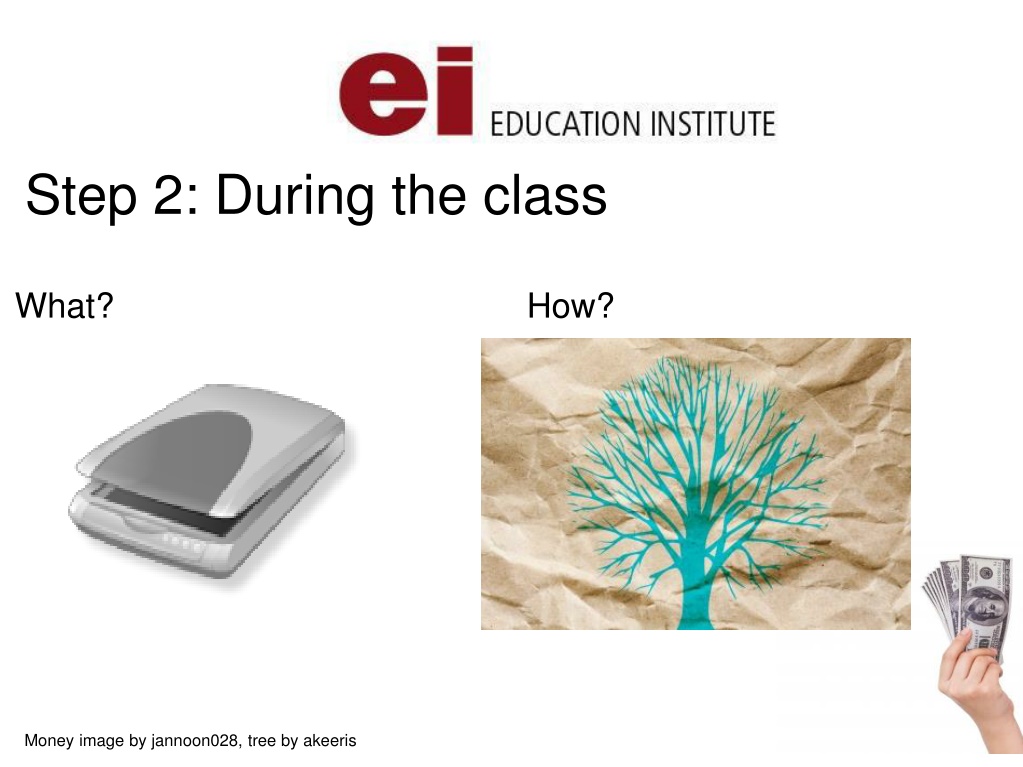 ei EDUCATION INSTITUTE

Step 2: During the class

What?

How?

Money image by jannoon028, tree by akeeris